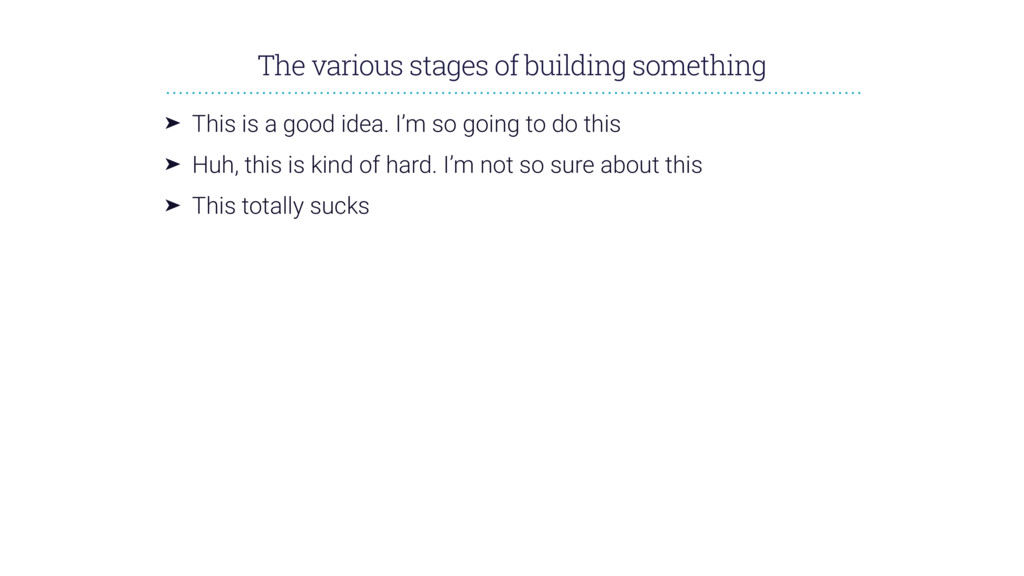 The various stages of building something

➤ This is a good idea. I'm so going to do this

➤ Huh, this is kind of hard. I'm not so sure about this

➤ This totally sucks